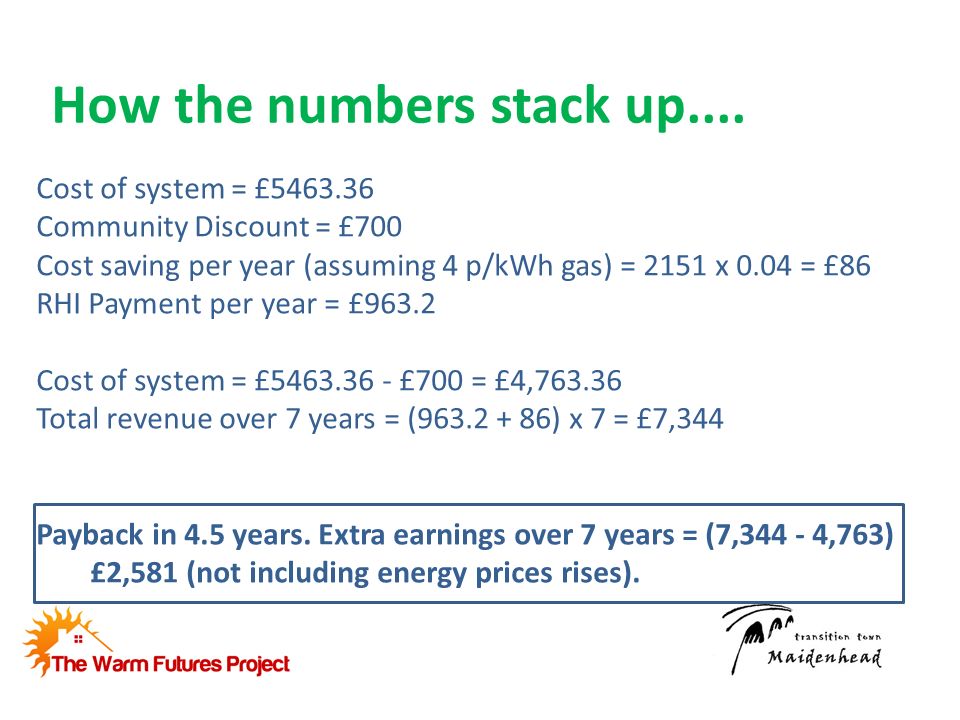 How the numbers stack up....

Cost of system = £5463.36
Community Discount = £700
Cost saving per year (assuming 4 p/kWh gas) = 2151 x 0.04 = £86
RHI Payment per year = £963.2

Cost of system = £5463.36 - £700 = £4,763.36
Total revenue over 7 years = (963.2 + 86) x 7 = £7,344

Payback in 4.5 years. Extra earnings over 7 years = (7,344 - 4,763) £2,581 (not including energy prices rises).

The Warm Futures Project

transition town Maidenhead